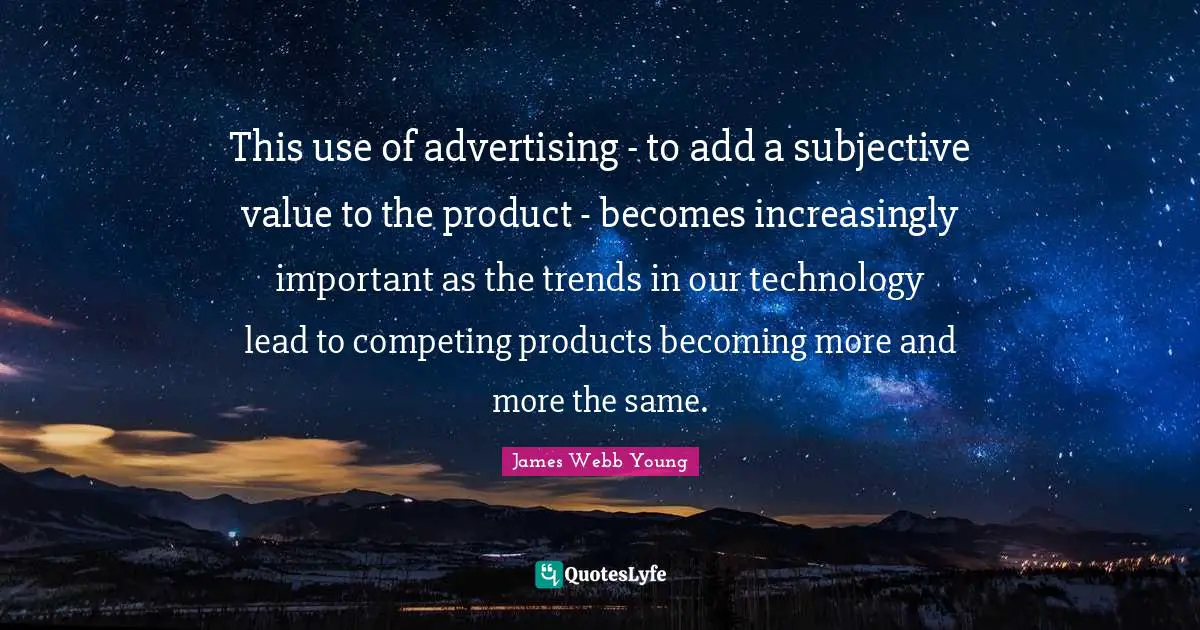 This use of advertising - to add a subjective value to the product - becomes increasingly important as the trends in our technology lead to competing products becoming more and more the same.

James Webb Young

QuotesLyfe